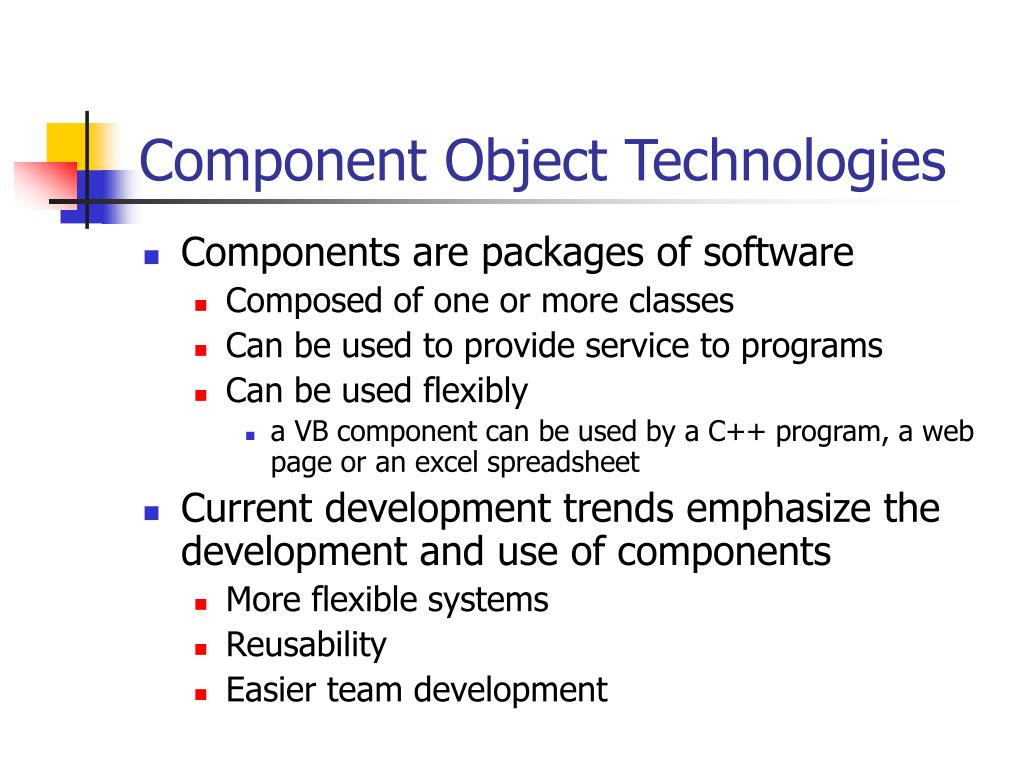 Component Object Technologies

- Components are packages of software
  - Composed of one or more classes
  - Can be used to provide service to programs
  - Can be used flexibly
    - a VB component can be used by a C++ program, a web page or an excel spreadsheet
- Current development trends emphasize the development and use of components
  - More flexible systems
  - Reusability
  - Easier team development